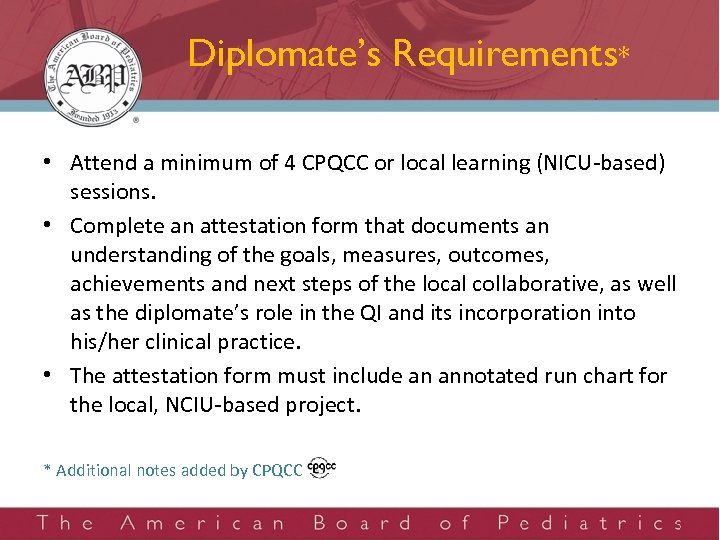 The American Board of Pediatrics
ABP
Founded 1933
®

Diplomate's Requirements*

• Attend a minimum of 4 CPQCC or local learning (NICU-based) sessions.
• Complete an attestation form that documents an understanding of the goals, measures, outcomes, achievements and next steps of the local collaborative, as well as the diplomate's role in the QI and its incorporation into his/her clinical practice.
• The attestation form must include an annotated run chart for the local, NCIU-based project.

* Additional notes added by CPQCC cpqcc

The American Board of Pediatrics